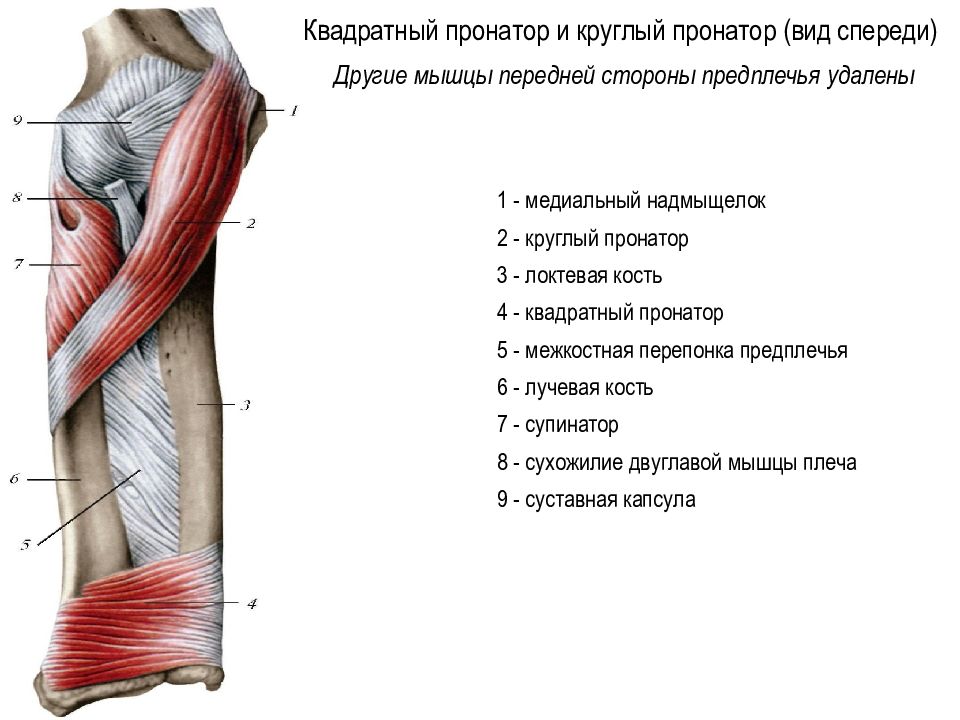 Квадратный пронатор и круглый пронатор (вид спереди)

Другие мышцы передней стороны предплечья удалены

9
1
8
2
7
3
6
5
4

1 - медиальный надмыщелок
2 - круглый пронатор
3 - локтевая кость
4 - квадратный пронатор
5 - межкостная перепонка предплечья
6 - лучевая кость
7 - супинатор
8 - сухожилие двуглавой мышцы плеча
9 - суставная капсула